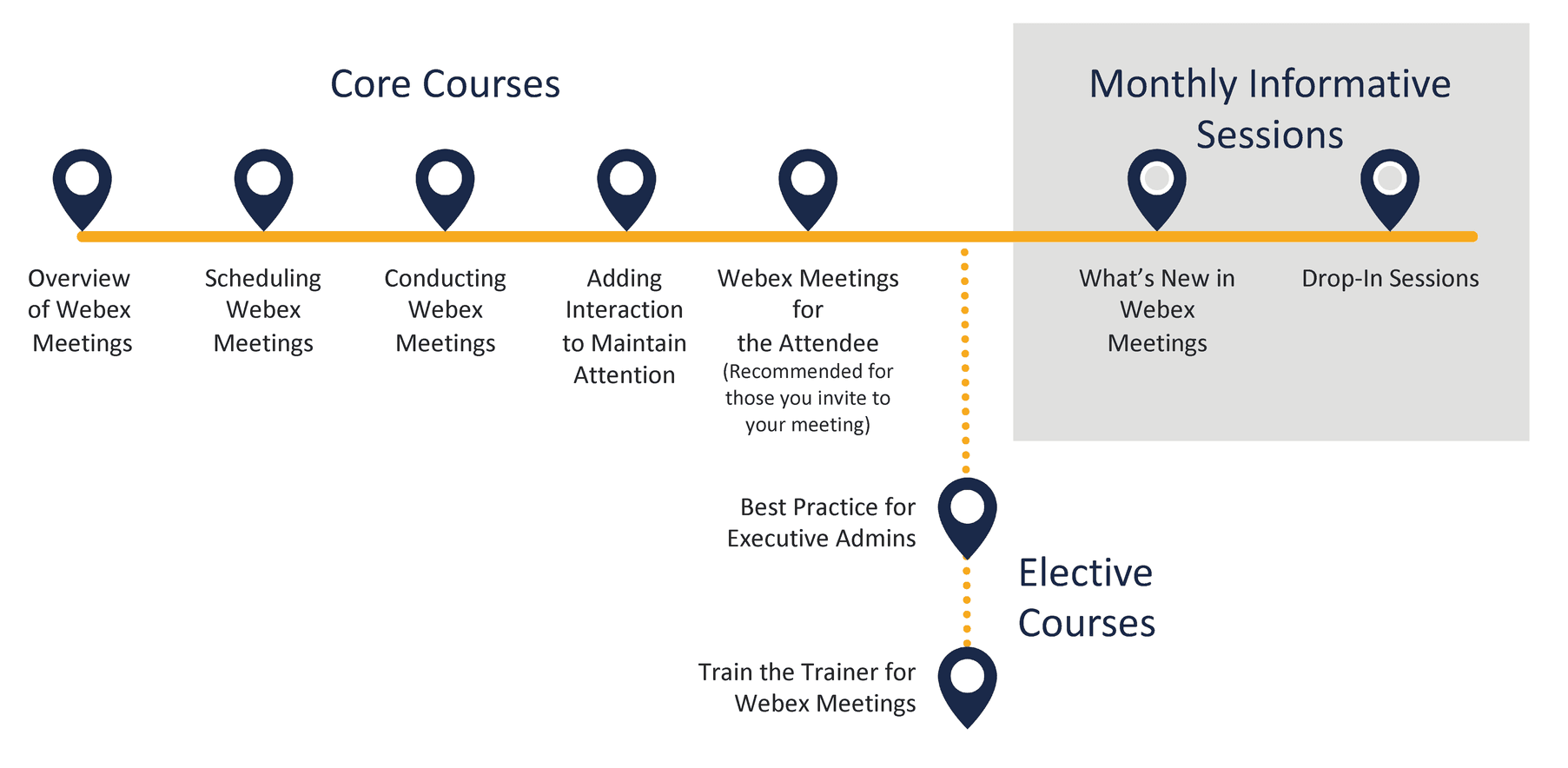 Core Courses

Monthly Informative Sessions

Overview of Webex Meetings

Scheduling Webex Meetings

Conducting Webex Meetings

Adding Interaction to Maintain Attention

Webex Meetings for the Attendee (Recommended for those you invite to your meeting)

What's New in Webex Meetings

Drop-In Sessions

Best Practice for Executive Admins

Elective Courses

Train the Trainer for Webex Meetings